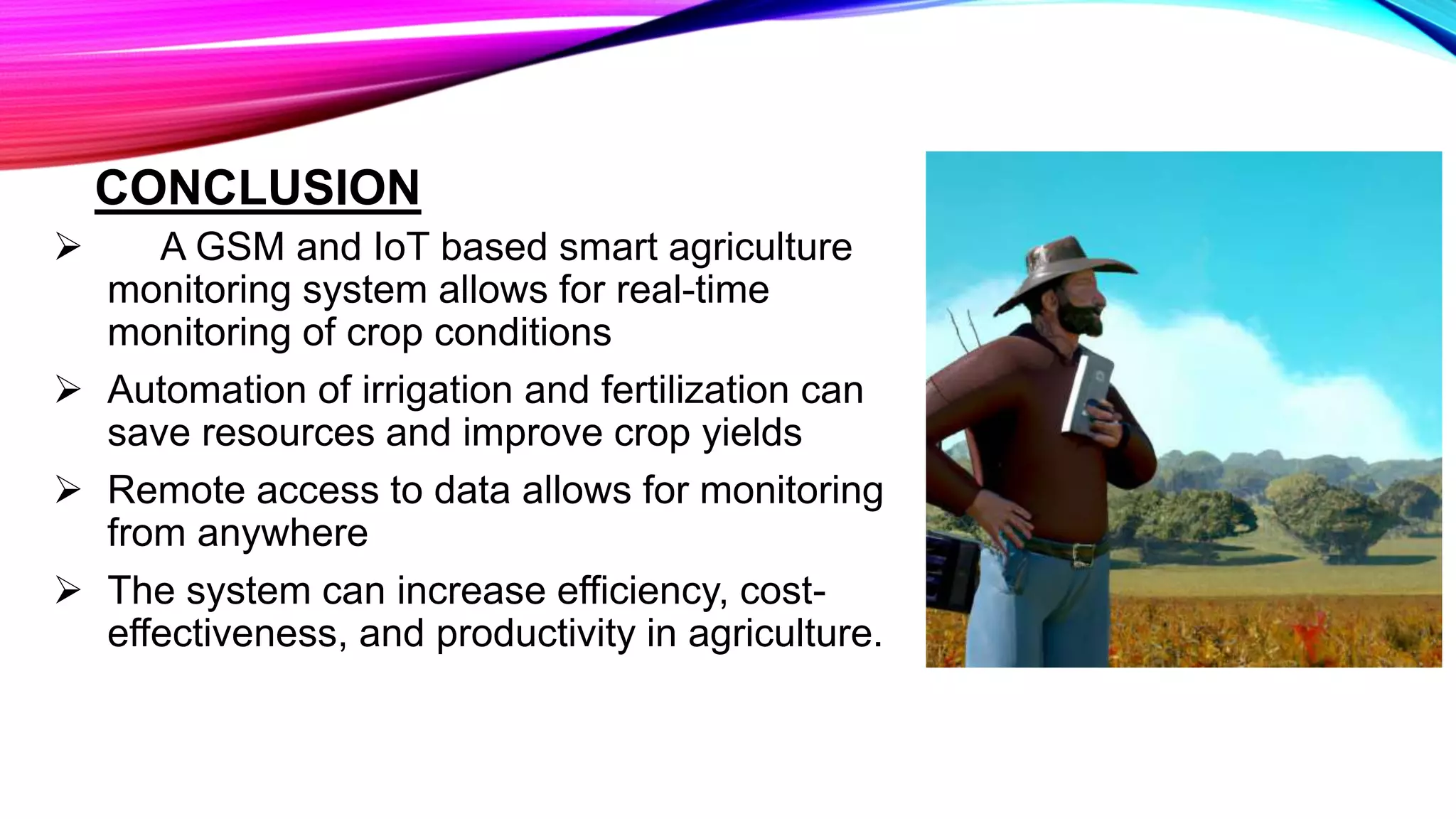 CONCLUSION

➢ A GSM and IoT based smart agriculture monitoring system allows for real-time monitoring of crop conditions

➢ Automation of irrigation and fertilization can save resources and improve crop yields

➢ Remote access to data allows for monitoring from anywhere

➢ The system can increase efficiency, cost-effectiveness, and productivity in agriculture.